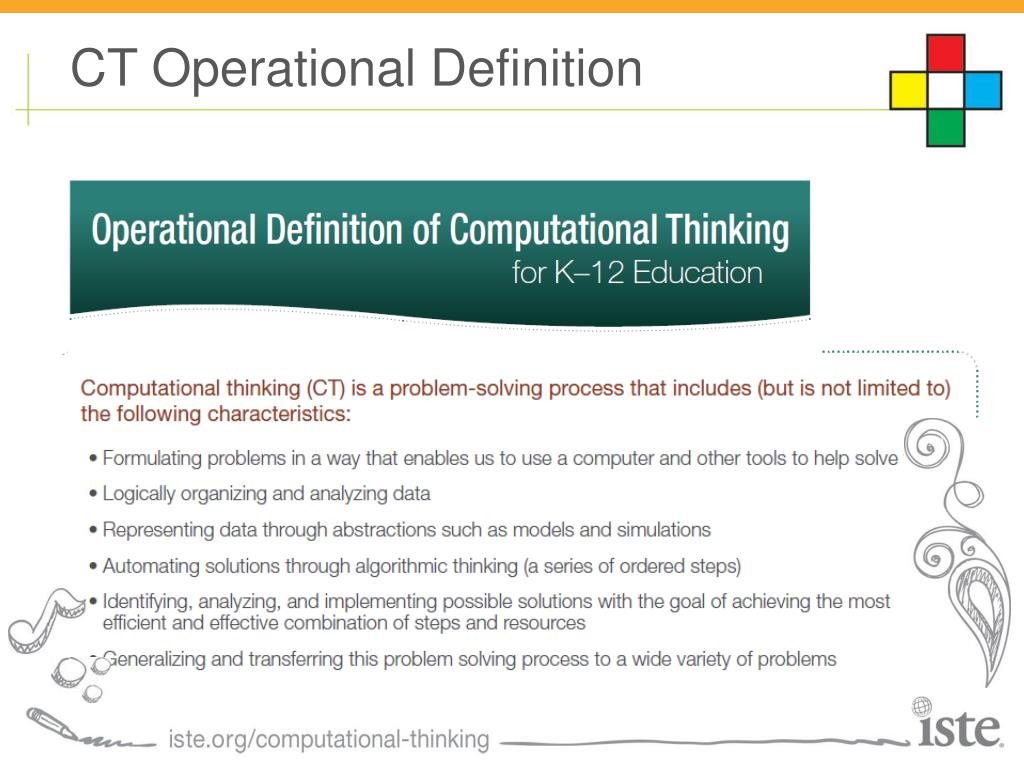 CT Operational Definition

Operational Definition of Computational Thinking
for K–12 Education

Computational thinking (CT) is a problem-solving process that includes (but is not limited to) the following characteristics:

• Formulating problems in a way that enables us to use a computer and other tools to help solve
• Logically organizing and analyzing data
• Representing data through abstractions such as models and simulations
• Automating solutions through algorithmic thinking (a series of ordered steps)
• Identifying, analyzing, and implementing possible solutions with the goal of achieving the most efficient and effective combination of steps and resources
• Generalizing and transferring this problem solving process to a wide variety of problems

iste.org/computational-thinking

iste